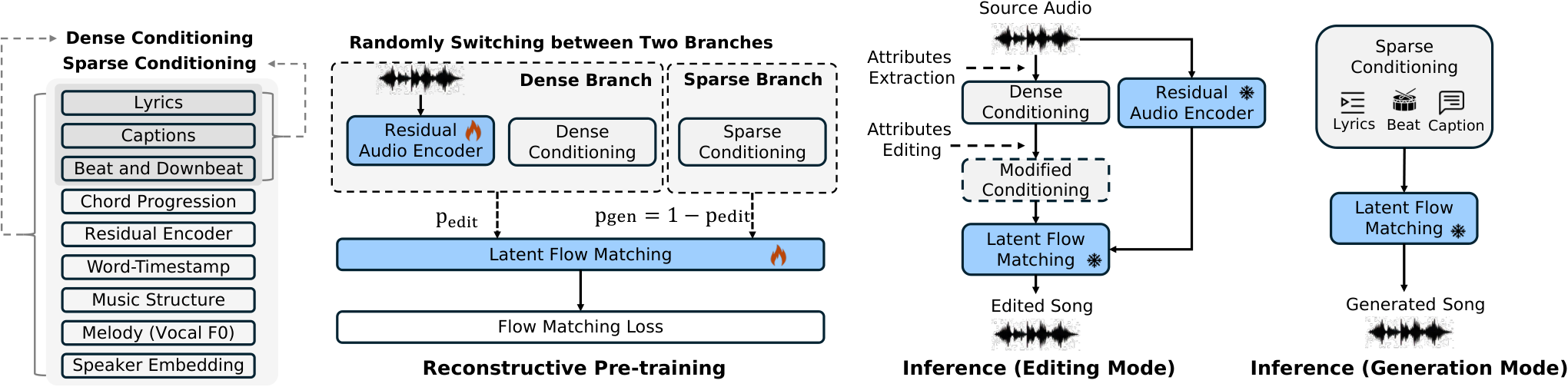 Dense Conditioning
Sparse Conditioning

Lyrics
Captions
Beat and Downbeat
Chord Progression
Residual Encoder
Word-Timestamp
Music Structure
Melody (Vocal F0)
Speaker Embedding

Randomly Switching between Two Branches

Dense Branch
Residual Audio Encoder
Dense Conditioning

Sparse Branch
Sparse Conditioning

$p_{edit}$
$p_{gen} = 1 - p_{edit}$

Latent Flow Matching

Flow Matching Loss

Reconstructive Pre-training

Source Audio
Attributes Extraction
Dense Conditioning
Residual Audio Encoder
Attributes Editing
Modified Conditioning
Latent Flow Matching
Edited Song

Inference (Editing Mode)

Sparse Conditioning
Lyrics
Beat
Caption
Latent Flow Matching
Generated Song

Inference (Generation Mode)